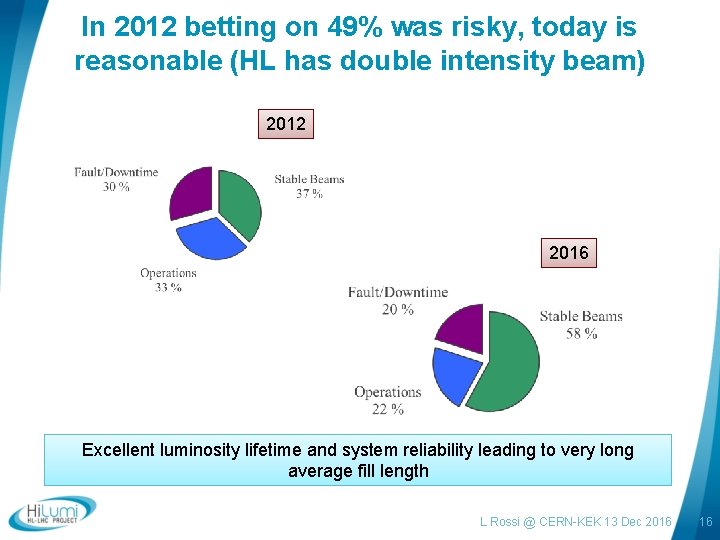 In 2012 betting on 49% was risky, today is reasonable (HL has double intensity beam)

2012

Fault/Downtime
30 %

Stable Beams
37 %

Operations
33 %

2016

Fault/Downtime
20 %

Stable Beams
58 %

Operations
22 %

Excellent luminosity lifetime and system reliability leading to very long average fill length

HiLumi
HL-LHC PROJECT

L Rossi @ CERN-KEK 13 Dec 2016

16